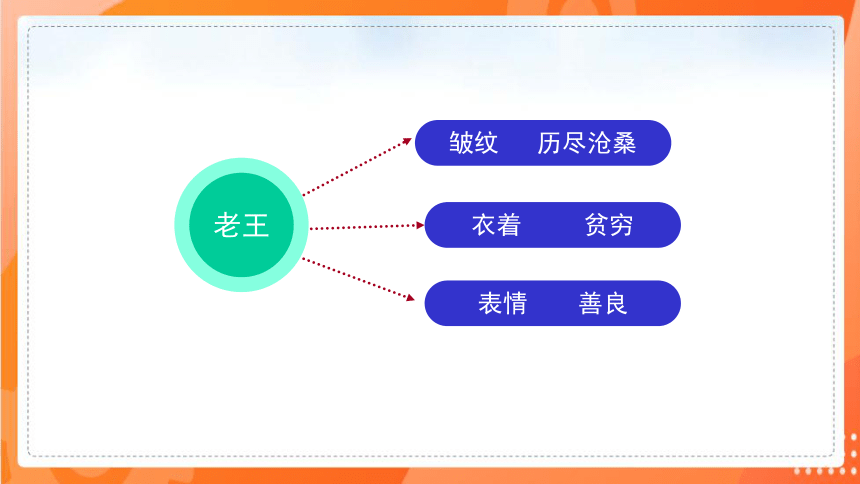 老王

皱纹　历尽沧桑

衣着　贫穷

表情　善良